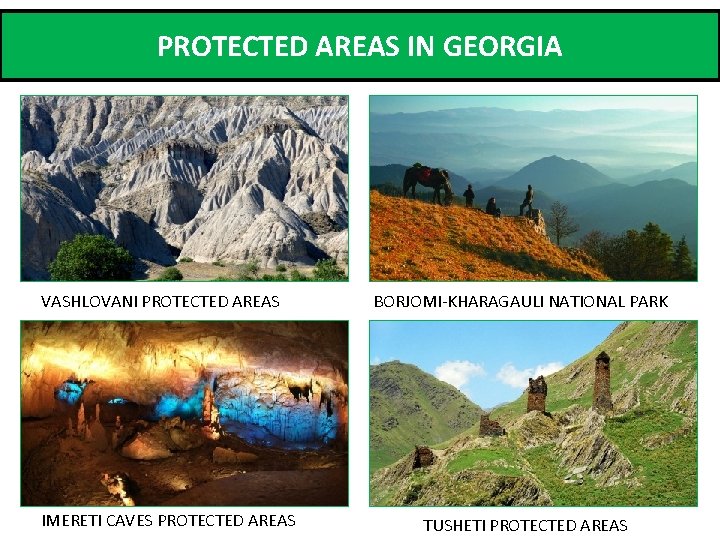 PROTECTED AREAS IN GEORGIA

VASHLOVANI PROTECTED AREAS

BORJOMI-KHARAGAULI NATIONAL PARK

IMERETI CAVES PROTECTED AREAS

TUSHETI PROTECTED AREAS